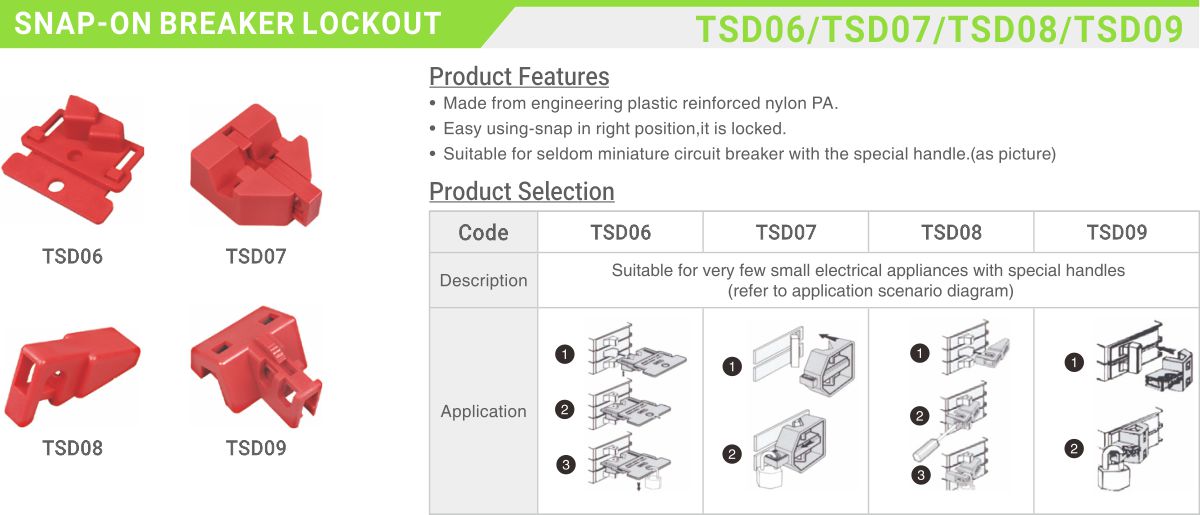 SNAP-ON BREAKER LOCKOUT

TSD06/TSD07/TSD08/TSD09

TSD06

TSD07

TSD08

TSD09

Product Features

• Made from engineering plastic reinforced nylon PA.
• Easy using-snap in right position,it is locked.
• Suitable for seldom miniature circuit breaker with the special handle.(as picture)

Product Selection

| Code | TSD06 | TSD07 | TSD08 | TSD09 |
|---|---|---|---|---|
| Description | Suitable for very few small electrical appliances with special handles (refer to application scenario diagram) | | | |
| Application | 1 2 3 | 1 2 | 1 2 3 | 1 2 |